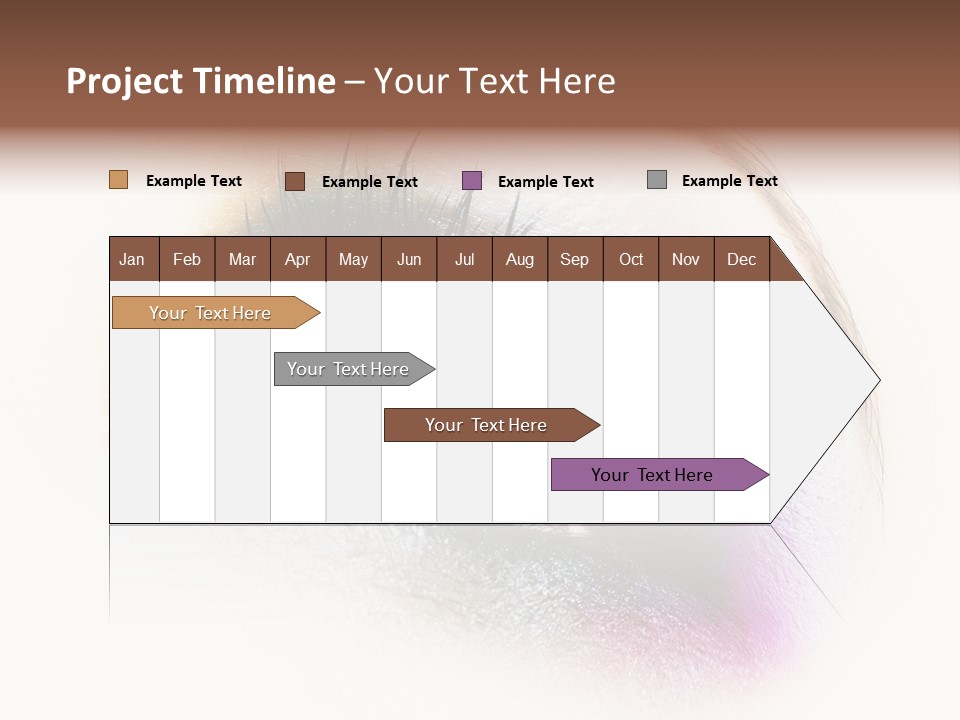 Project Timeline – Your Text Here

Example Text Example Text Example Text Example Text

| Jan | Feb | Mar | Apr | May | Jun | Jul | Aug | Sep | Oct | Nov | Dec |
|---|---|---|---|---|---|---|---|---|---|---|---|

Your Text Here

Your Text Here

Your Text Here

Your Text Here